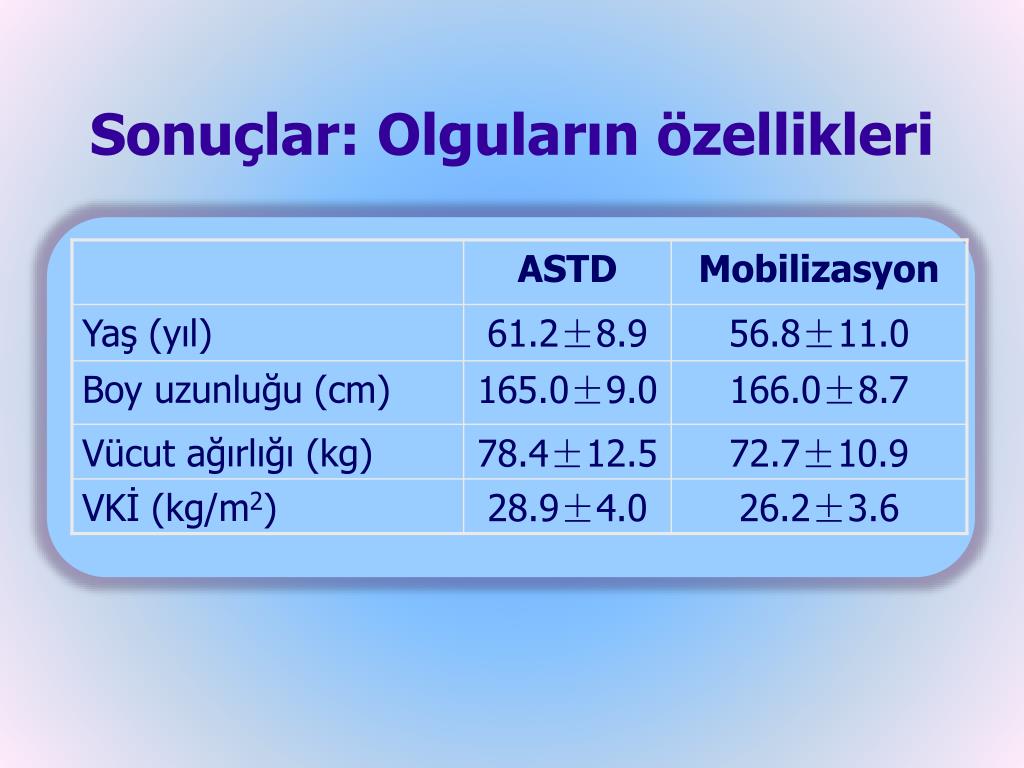 Sonuçlar: Olguların özellikleri

| | ASTD | Mobilizasyon |
|---|---|---|
| Yaş (yıl) | $61.2\pm8.9$ | $56.8\pm11.0$ |
| Boy uzunluğu (cm) | $165.0\pm9.0$ | $166.0\pm8.7$ |
| Vücut ağırlığı (kg) | $78.4\pm12.5$ | $72.7\pm10.9$ |
| VKİ (kg/m$^2$) | $28.9\pm4.0$ | $26.2\pm3.6$ |